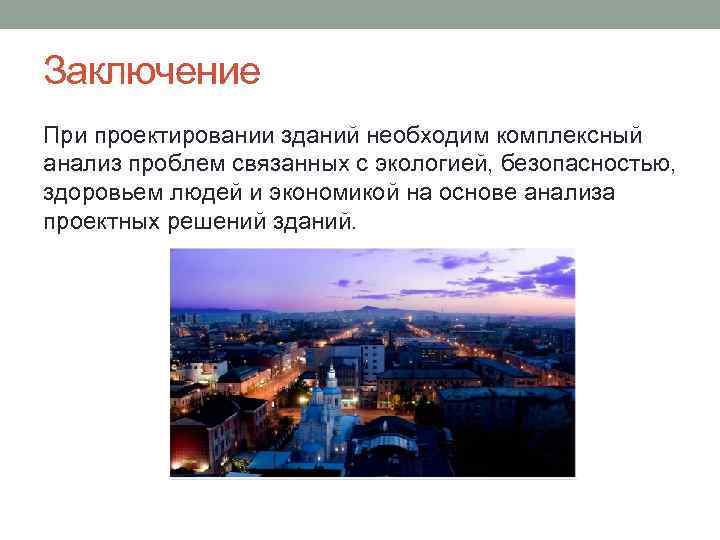 Заключение

При проектировании зданий необходим комплексный анализ проблем связанных с экологией, безопасностью, здоровьем людей и экономикой на основе анализа проектных решений зданий.